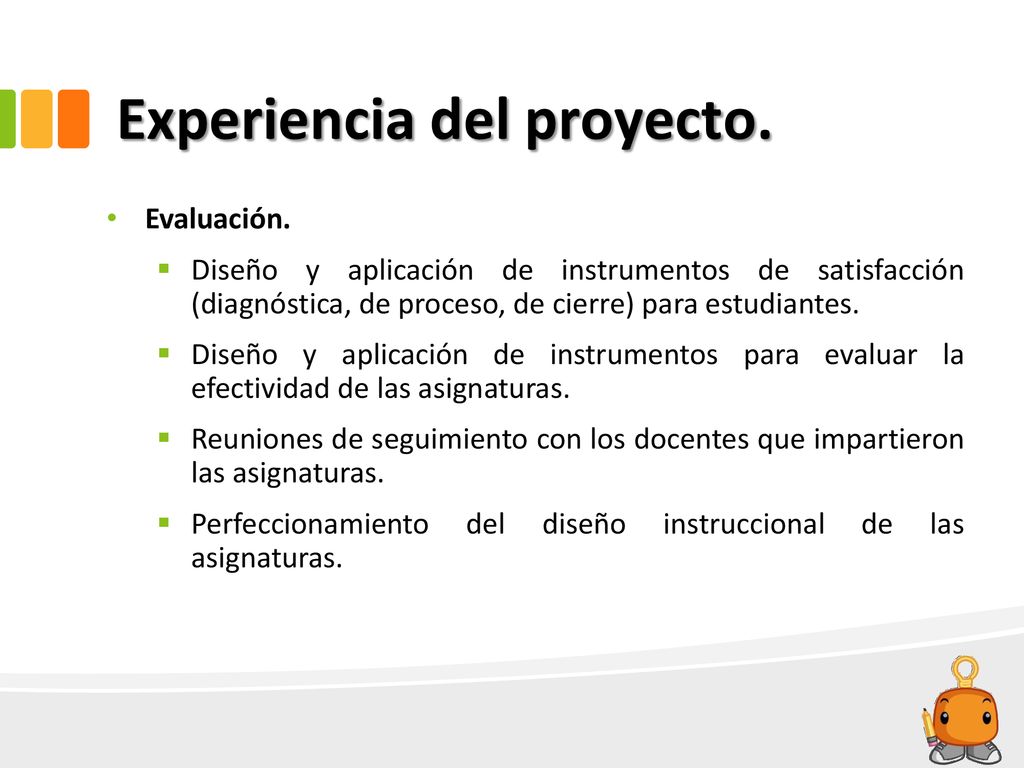 Experiencia del proyecto.

• Evaluación.

▪ Diseño y aplicación de instrumentos de satisfacción (diagnóstica, de proceso, de cierre) para estudiantes.

▪ Diseño y aplicación de instrumentos para evaluar la efectividad de las asignaturas.

▪ Reuniones de seguimiento con los docentes que impartieron las asignaturas.

▪ Perfeccionamiento del diseño instruccional de las asignaturas.